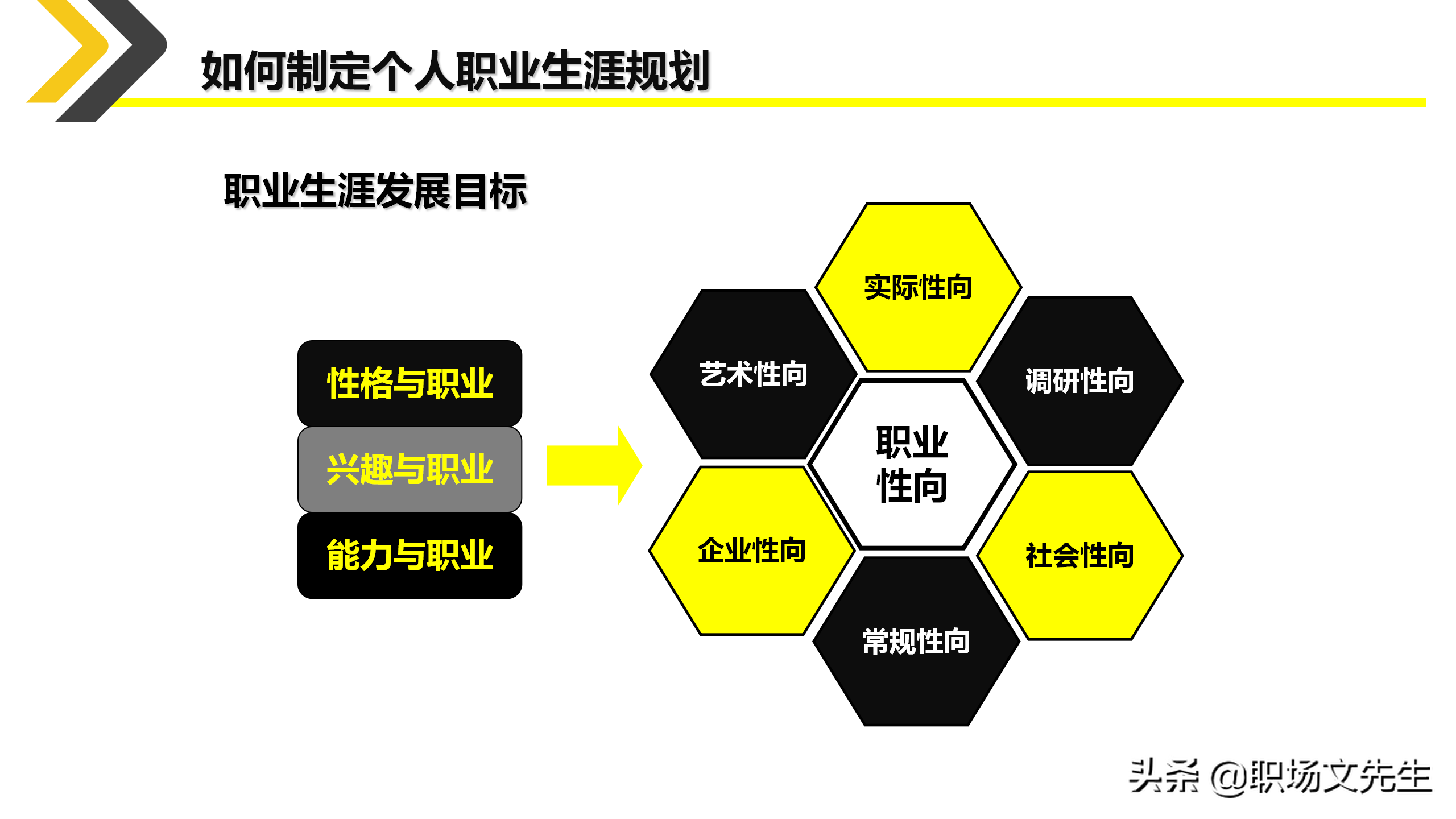 如何制定个人职业生涯规划

职业生涯发展目标

性格与职业

兴趣与职业

能力与职业

实际性向

艺术性向

调研性向

职业性向

企业性向

社会性向

常规性向

头条 @职场文先生